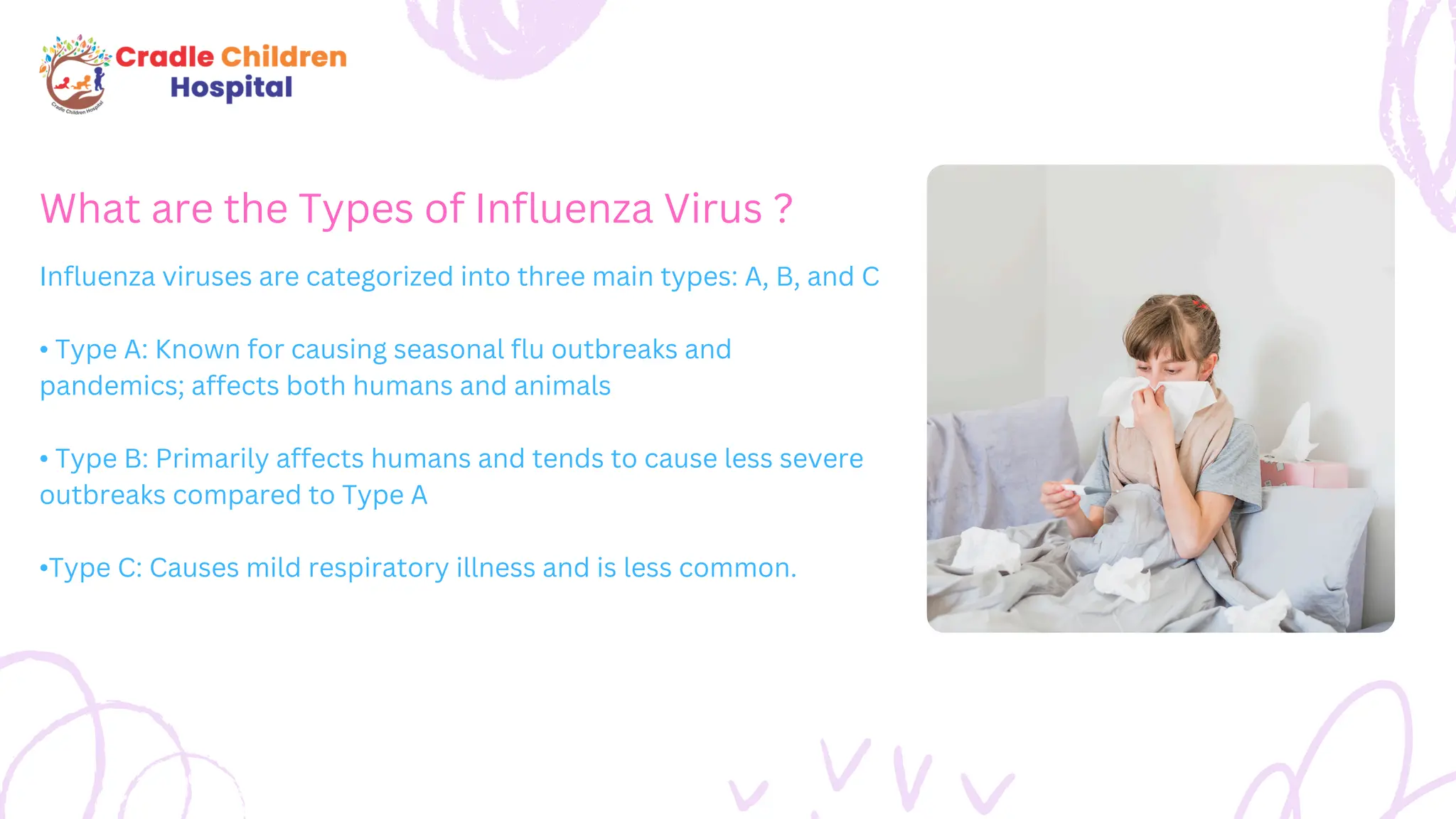 Cradle Children Hospital

Cradle Children Hospital

What are the Types of Influenza Virus ?

Influenza viruses are categorized into three main types: A, B, and C

• Type A: Known for causing seasonal flu outbreaks and pandemics; affects both humans and animals

• Type B: Primarily affects humans and tends to cause less severe outbreaks compared to Type A

•Type C: Causes mild respiratory illness and is less common.